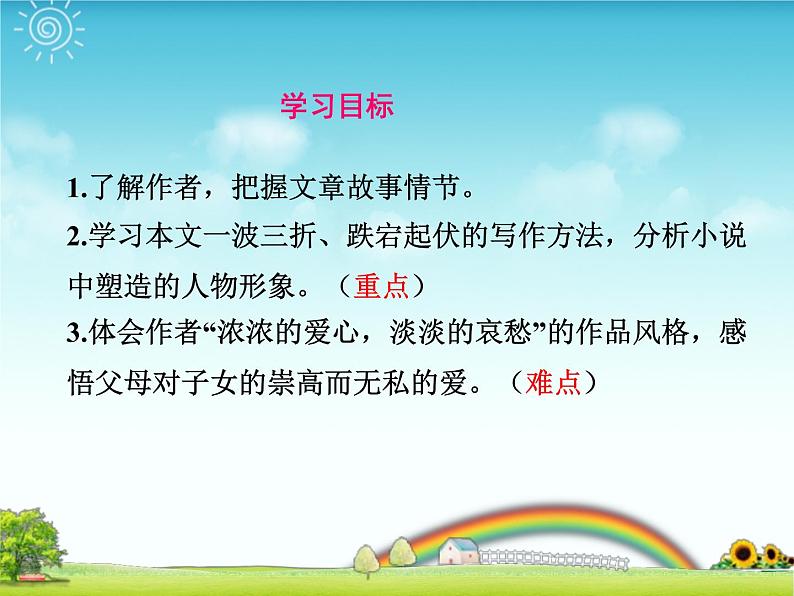 学习目标

1.了解作者，把握文章故事情节。

2.学习本文一波三折、跌宕起伏的写作方法，分析小说中塑造的人物形象。（重点）

3.体会作者“浓浓的爱心，淡淡的哀愁”的作品风格，感悟父母对子女的崇高而无私的爱。（难点）